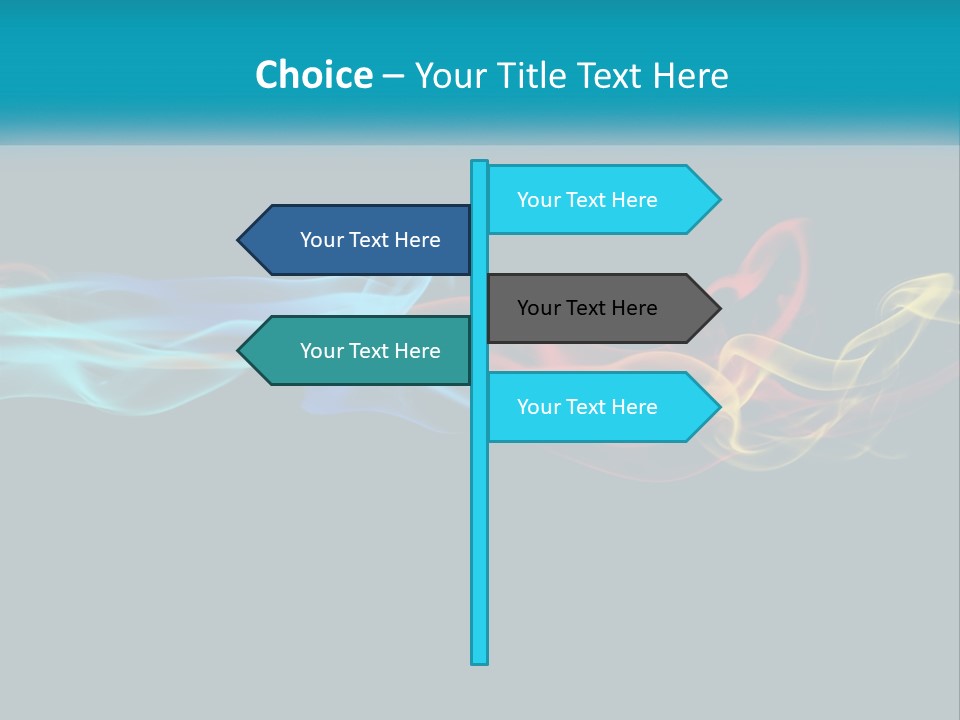 Choice – Your Title Text Here

Your Text Here

Your Text Here

Your Text Here

Your Text Here

Your Text Here